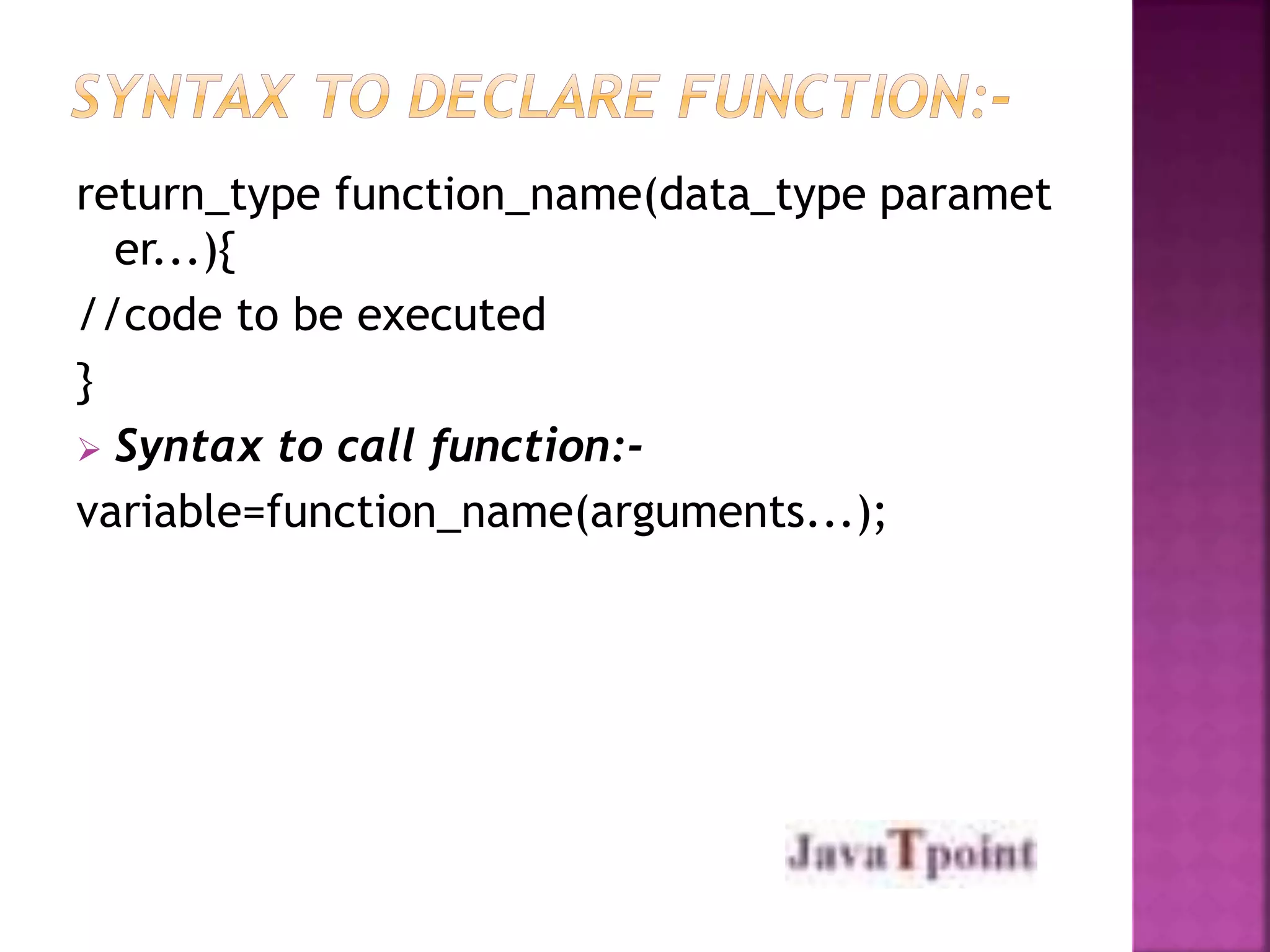 SYNTAX TO DECLARE FUNCTION:-

return_type function_name(data_type parameter...){

//code to be executed

}

Syntax to call function:-

variable=function_name(arguments...);

JavaTpoint